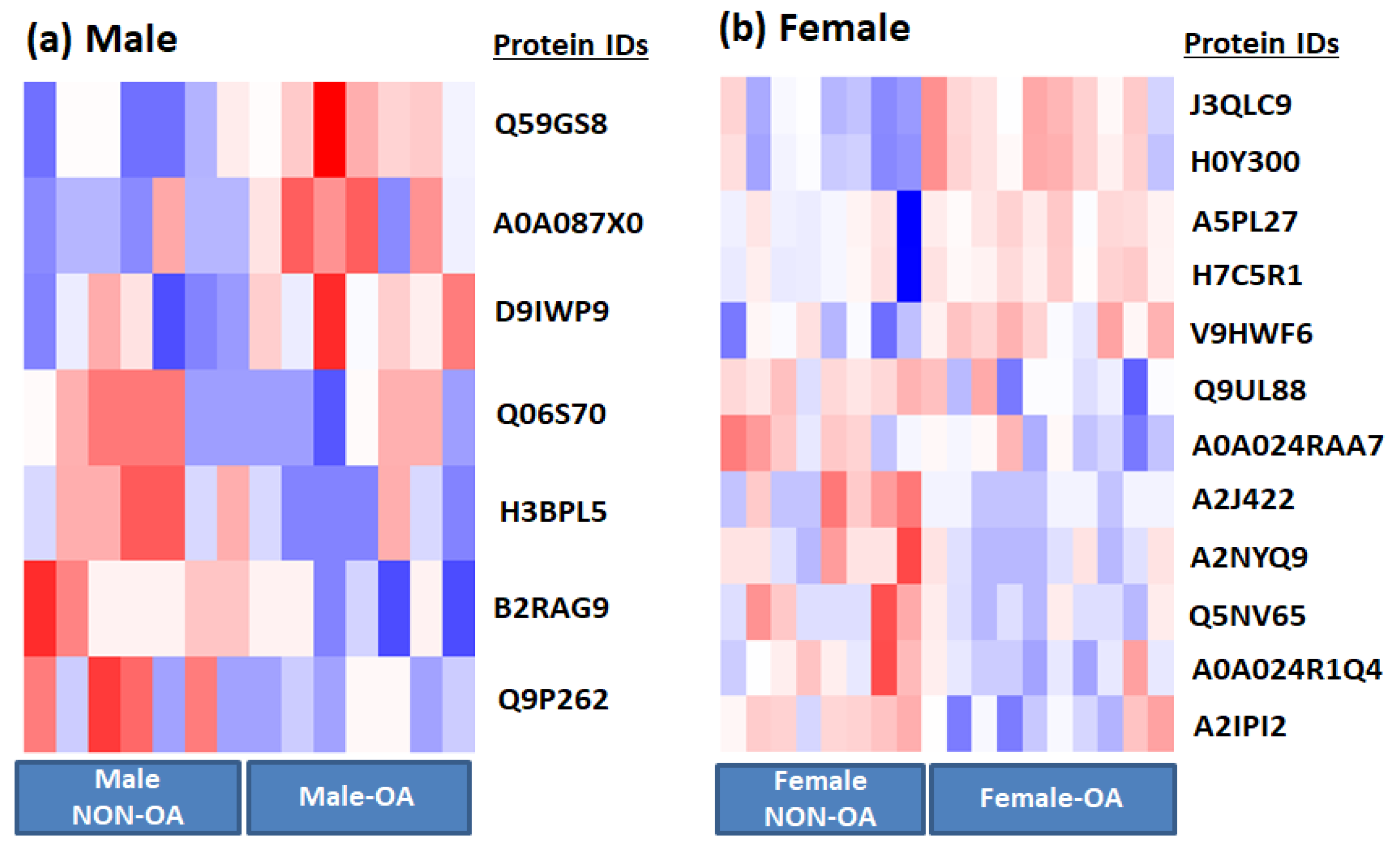 (a) Male

Protein IDs

Q59GS8

A0A087X0

D9IWP9

Q06S70

H3BPL5

B2RAG9

Q9P262

Male NON-OA

Male-OA

(b) Female

Protein IDs

J3QLC9

H0Y300

A5PL27

H7C5R1

V9HWF6

Q9UL88

A0A024RAA7

A2J422

A2NYQ9

Q5NV65

A0A024R1Q4

A2IPI2

Female NON-OA

Female-OA